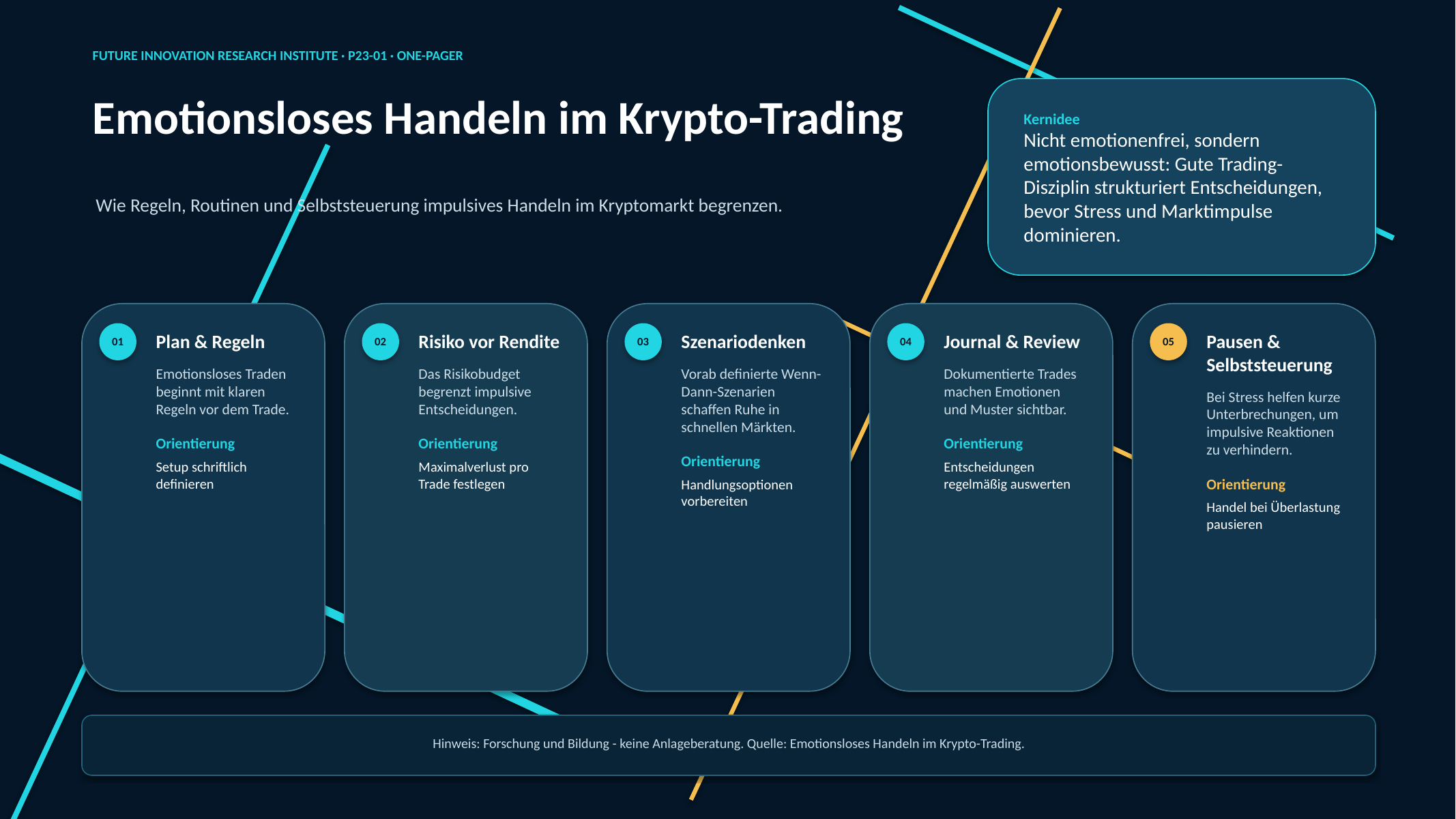 FUTURE INNOVATION RESEARCH INSTITUTE • P23-01 • ONE-PAGER

Emotionsloses Handeln im Krypto-Trading

Wie Regeln, Routinen und Selbststeuerung impulsives Handeln im Kryptomarkt begrenzen.

Kernidee
Nicht emotionenfrei, sondern emotionsbewusst: Gute Trading-Disziplin strukturiert Entscheidungen, bevor Stress und Marktimpulse dominieren.

01
Plan & Regeln
Emotionsloses Traden beginnt mit klaren Regeln vor dem Trade.
Orientierung
Setup schriftlich definieren

02
Risiko vor Rendite
Das Risikobudget begrenzt impulsive Entscheidungen.
Orientierung
Maximalverlust pro Trade festlegen

03
Szenariodenken
Vorab definierte Wenn-Dann-Szenarien schaffen Ruhe in schnellen Märkten.
Orientierung
Handlungsoptionen vorbereiten

04
Journal & Review
Dokumentierte Trades machen Emotionen und Muster sichtbar.
Orientierung
Entscheidungen regelmäßig auswerten

05
Pausen & Selbststeuerung
Bei Stress helfen kurze Unterbrechungen, um impulsive Reaktionen zu verhindern.
Orientierung
Handel bei Überlastung pausieren

Hinweis: Forschung und Bildung - keine Anlageberatung. Quelle: Emotionsloses Handeln im Krypto-Trading.